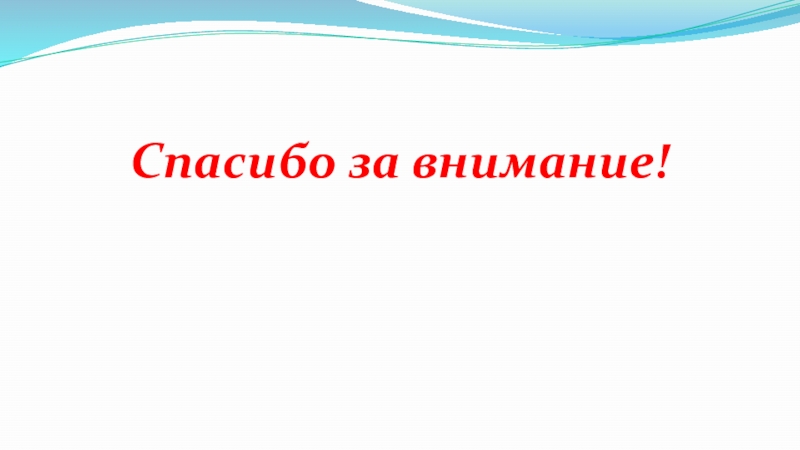 Спасибо за внимание!